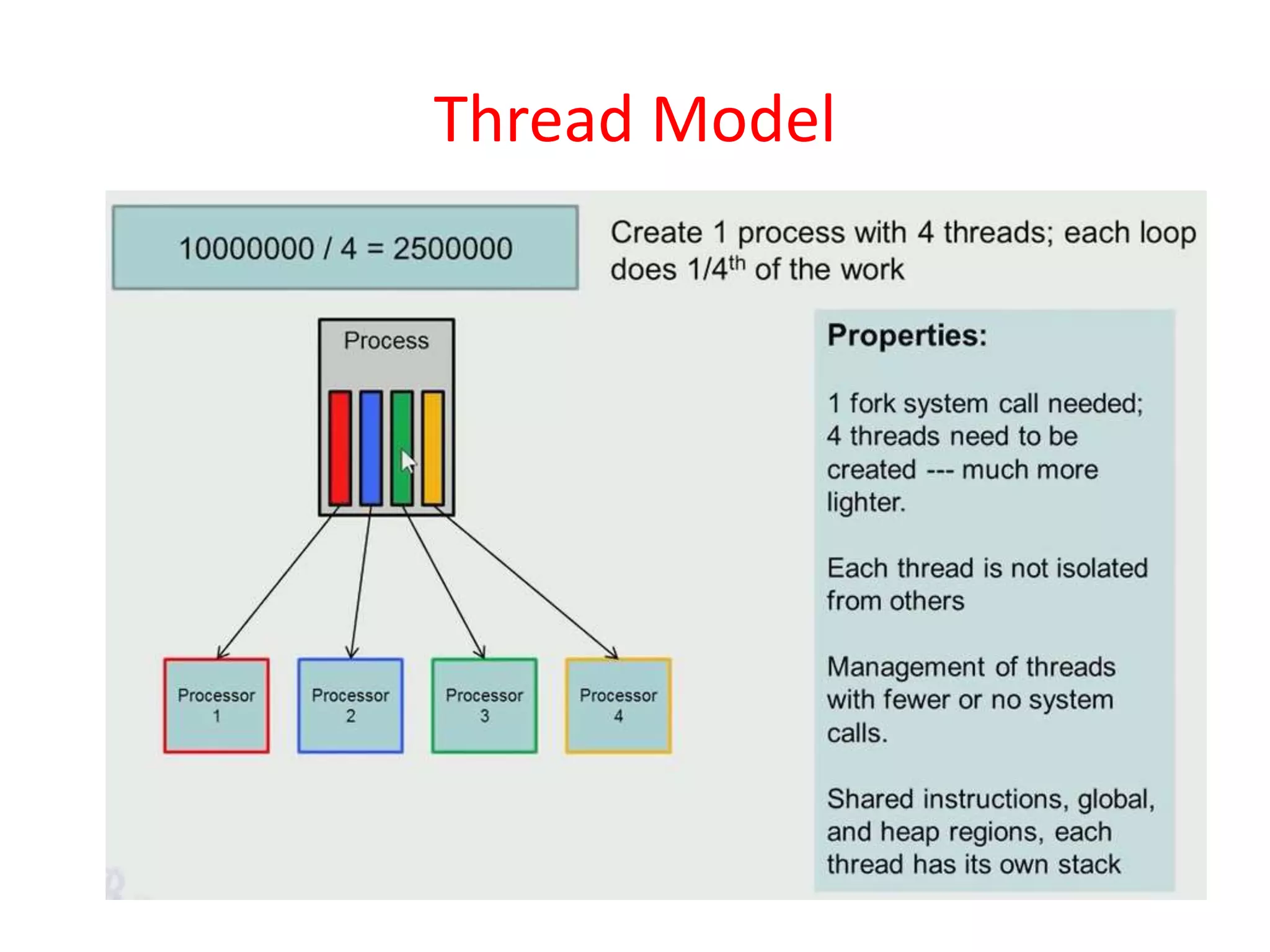 Thread Model

10000000 / 4 = 2500000

Create 1 process with 4 threads; each loop does 1/4$^{th}$ of the work

Process

Processor 1

Processor 2

Processor 3

Processor 4

Properties:

1 fork system call needed; 4 threads need to be created --- much more lighter.

Each thread is not isolated from others

Management of threads with fewer or no system calls.

Shared instructions, global, and heap regions, each thread has its own stack